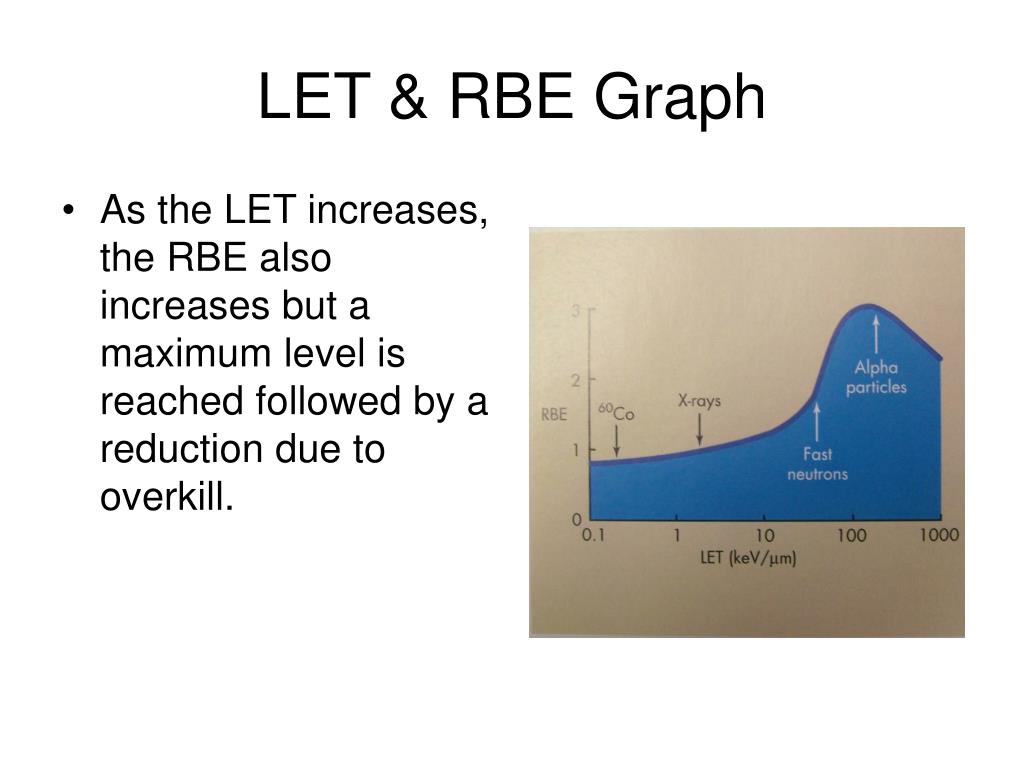 LET & RBE Graph

• As the LET increases, the RBE also increases but a maximum level is reached followed by a reduction due to overkill.

3
2
1
0
RBE
$^{60}Co$
X-rays
Fast neutrons
Alpha particles
0.1
1
10
100
1000
LET (keV/μm)